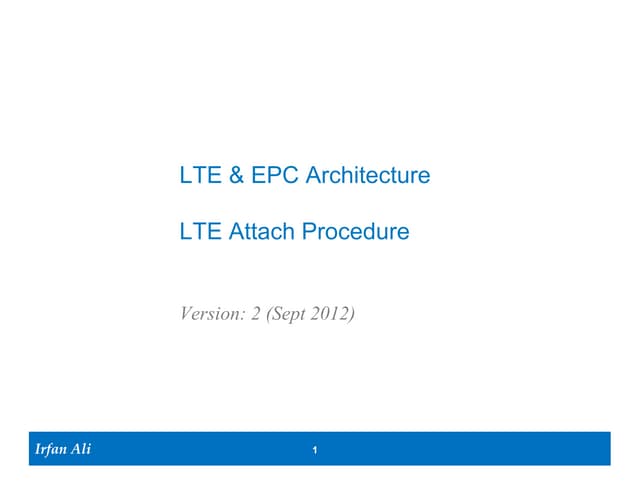 LTE & EPC Architecture

LTE Attach Procedure

Version: 2 (Sept 2012)

Irfan Ali

1